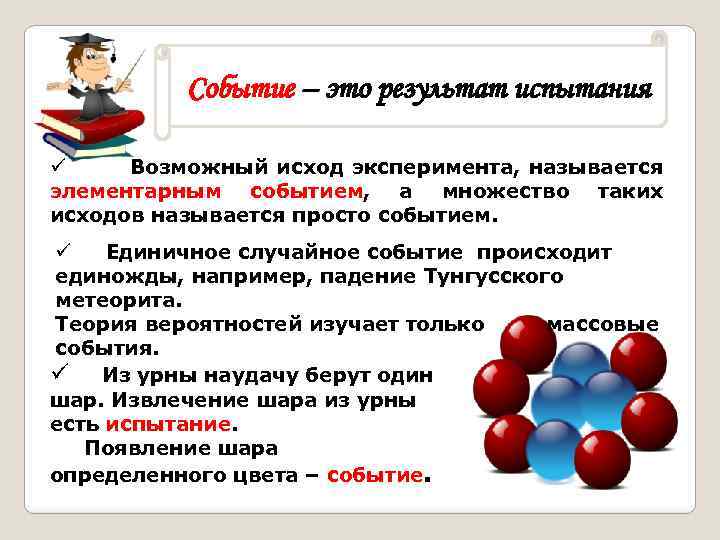 Событие – это результат испытания

✓ Возможный исход эксперимента, называется элементарным событием, а множество таких исходов называется просто событием.

✓ Единичное случайное событие происходит единожды, например, падение Тунгусского метеорита.
Теория вероятностей изучает только массовые события.

✓ Из урны наудачу берут один шар. Извлечение шара из урны есть испытание.
Появление шара определенного цвета – событие.